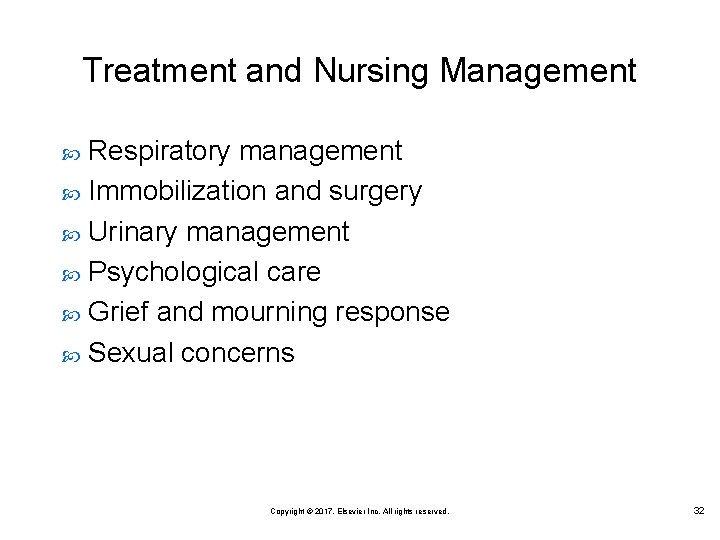 Treatment and Nursing Management

Respiratory management
Immobilization and surgery
Urinary management
Psychological care
Grief and mourning response
Sexual concerns

Copyright © 2017, Elsevier Inc. All rights reserved.

32